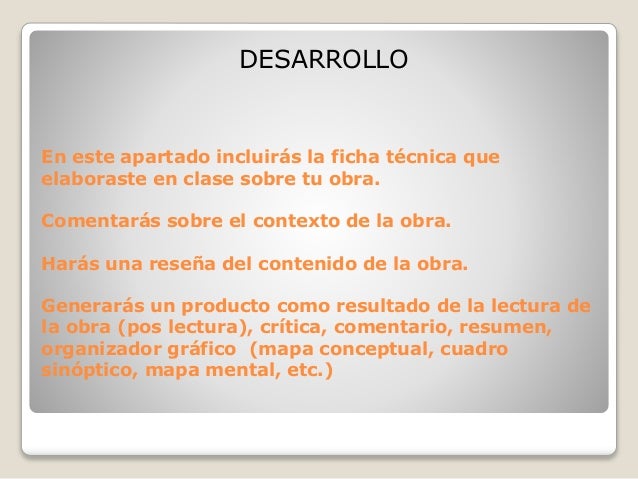 DESARROLLO

En este apartado incluirás la ficha técnica que elaboraste en clase sobre tu obra.

Comentarás sobre el contexto de la obra.

Harás una reseña del contenido de la obra.

Generarás un producto como resultado de la lectura de la obra (pos lectura), crítica, comentario, resumen, organizador gráfico  (mapa conceptual, cuadro sinóptico, mapa mental, etc.)